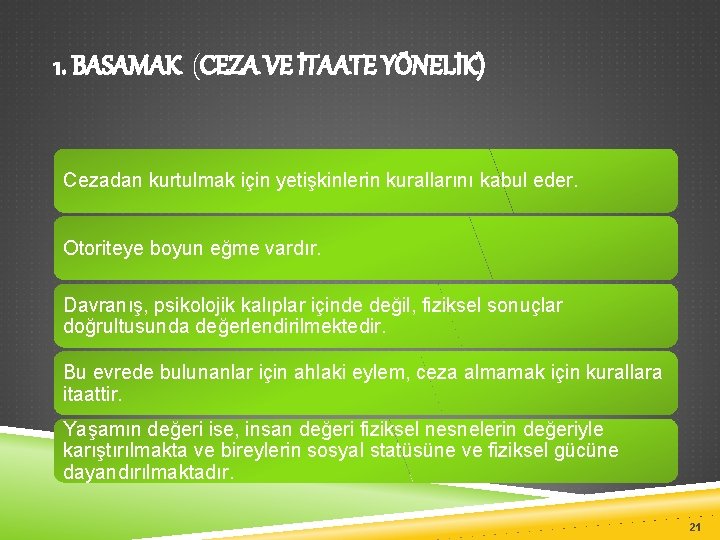 1. BASAMAK (CEZA VE İTAATE YÖNELİK)

Cezadan kurtulmak için yetişkinlerin kurallarını kabul eder.

Otoriteye boyun eğme vardır.

Davranış, psikolojik kalıplar içinde değil, fiziksel sonuçlar doğrultusunda değerlendirilmektedir.

Bu evrede bulunanlar için ahlaki eylem, ceza almamak için kurallara itaattir.

Yaşamın değeri ise, insan değeri fiziksel nesnelerin değeriyle karıştırılmakta ve bireylerin sosyal statüsüne ve fiziksel gücüne dayandırılmaktadır.

21